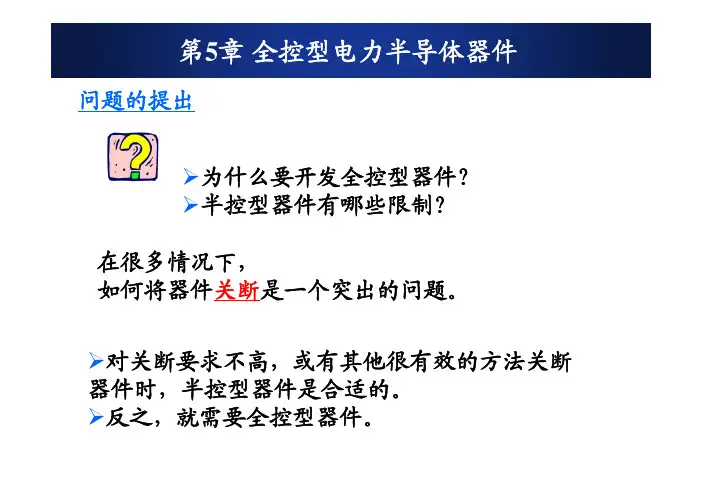 第5章 全控型电力半导体器件

问题的提出

➢为什么要开发全控型器件?
➢半控型器件有哪些限制?

在很多情况下，
如何将器件关断是一个突出的问题。

➢对关断要求不高，或有其他很有效的方法关断器件时，半控型器件是合适的。
➢反之，就需要全控型器件。